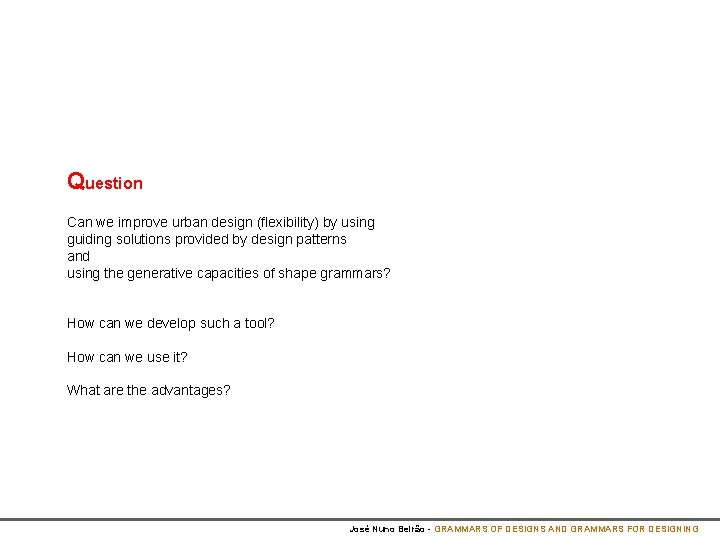 Question

Can we improve urban design (flexibility) by using
guiding solutions provided by design patterns
and
using the generative capacities of shape grammars?

How can we develop such a tool?

How can we use it?

What are the advantages?

José Nuno Beirão - GRAMMARS OF DESIGNS AND GRAMMARS FOR DESIGNING